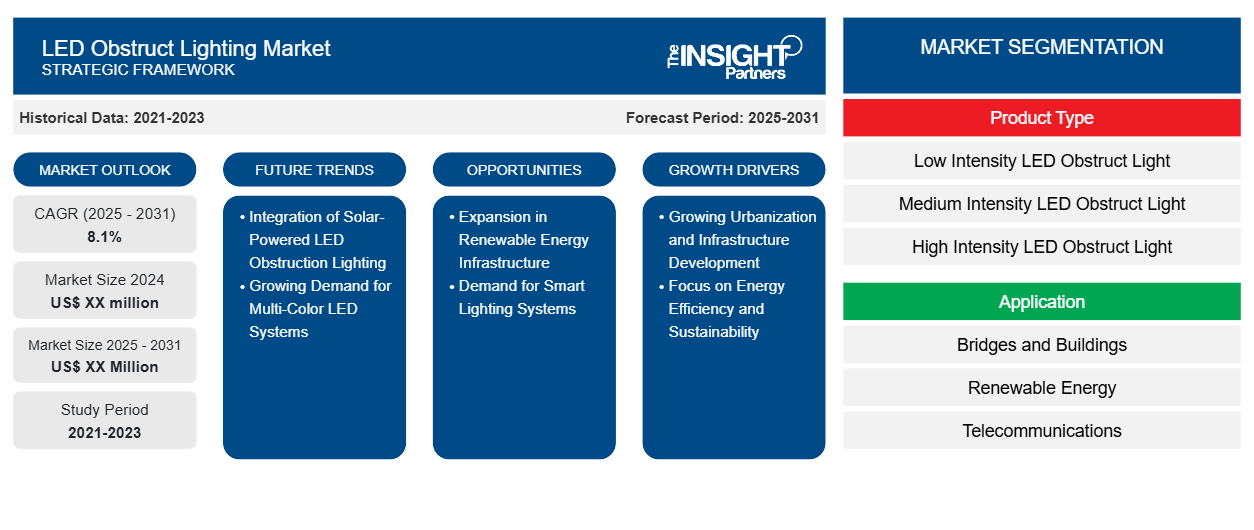 LED Obstruct Lighting Market
STRATEGIC FRAMEWORK

The INSIGHT Partners

Historical Data: 2021-2023

Forecast Period: 2025-2031

MARKET OUTLOOK

CAGR (2025 - 2031)
8.1%

Market Size 2024
US$ XX million

Market Size 2025 - 2031
US$ XX Million

Study Period
2021-2023

FUTURE TRENDS

• Integration of Solar-Powered LED Obstruction Lighting
• Growing Demand for Multi-Color LED Systems

OPPORTUNITIES

• Expansion in Renewable Energy Infrastructure
• Demand for Smart Lighting Systems

GROWTH DRIVERS

• Growing Urbanization and Infrastructure Development
• Focus on Energy Efficiency and Sustainability

MARKET SEGMENTATION

Product Type

Low Intensity LED Obstruct Light

Medium Intensity LED Obstruct Light

High Intensity LED Obstruct Light

Application

Bridges and Buildings

Renewable Energy

Telecommunications